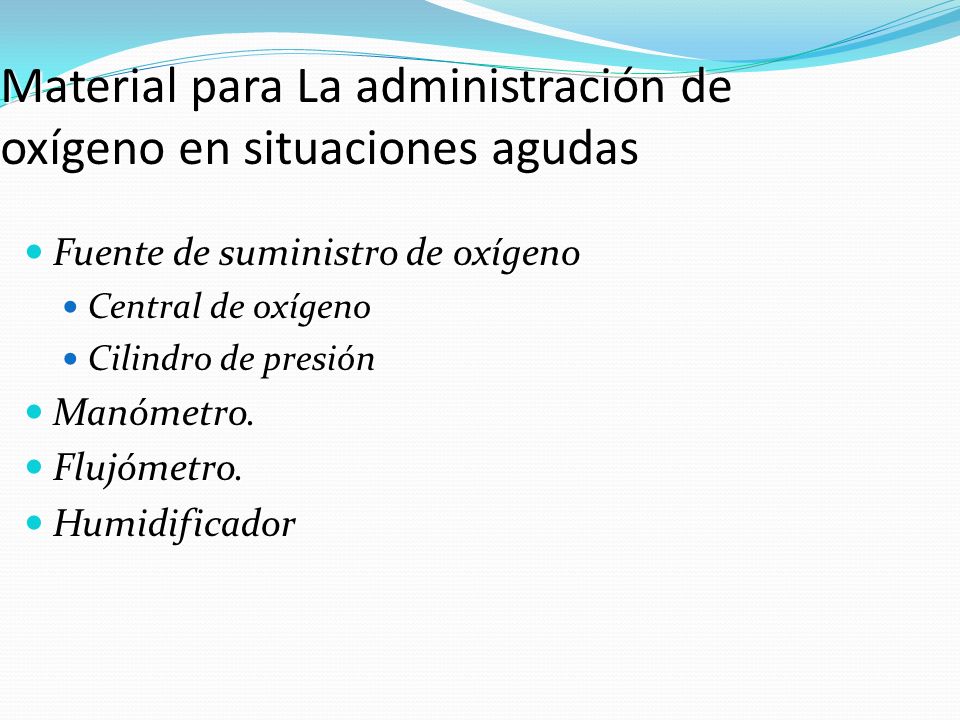 Material para La administración de oxígeno en situaciones agudas

Fuente de suministro de oxígeno
Central de oxígeno
Cilindro de presión
Manómetro.
Flujómetro.
Humidificador